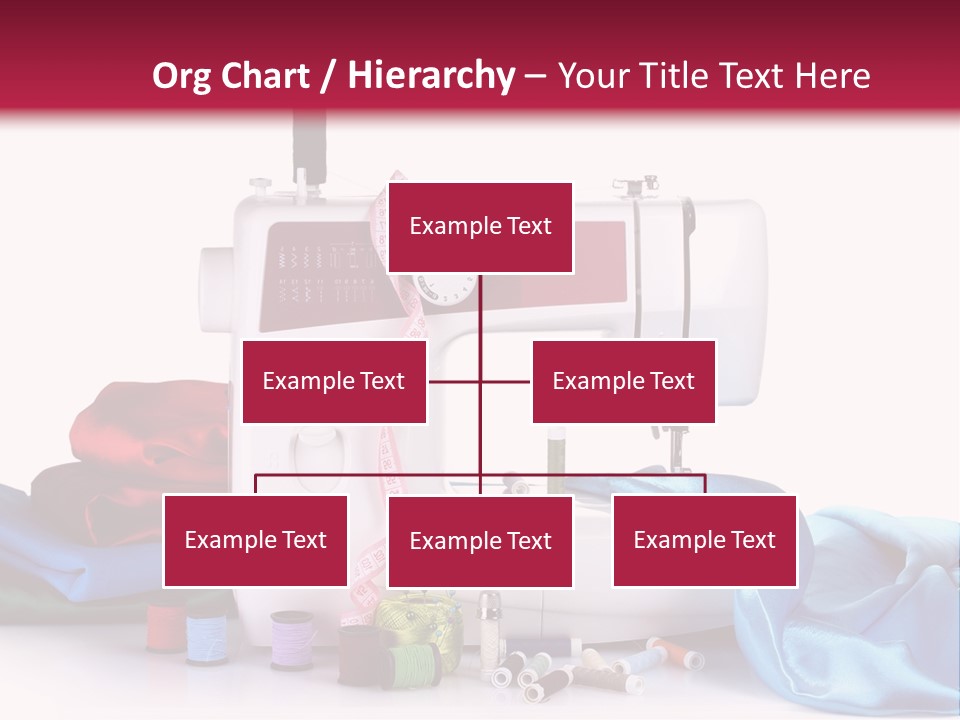 Org Chart / Hierarchy – Your Title Text Here

Example Text

Example Text

Example Text

Example Text

Example Text

Example Text